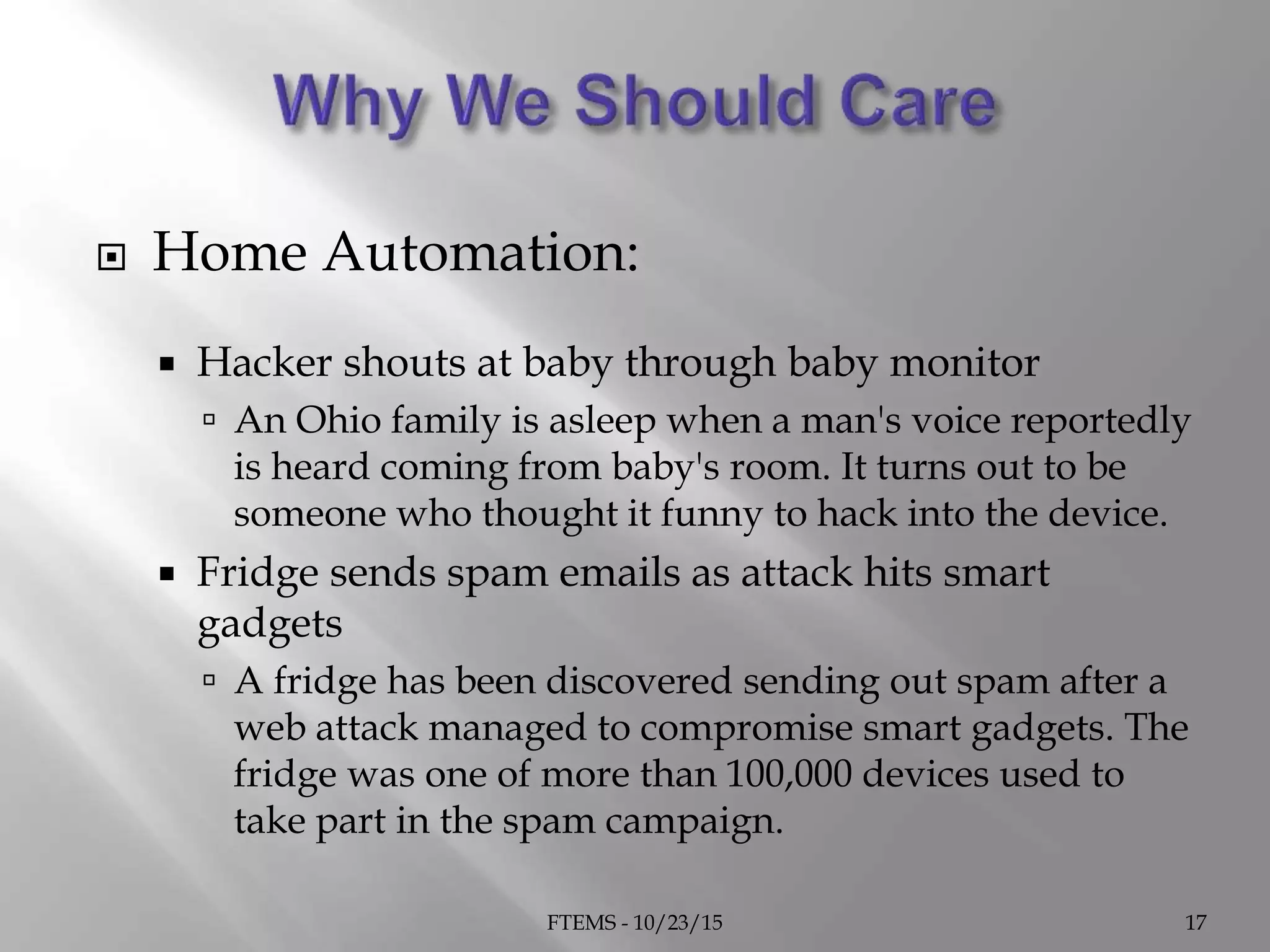 Why We Should Care

Home Automation:

Hacker shouts at baby through baby monitor

An Ohio family is asleep when a man's voice reportedly is heard coming from baby's room. It turns out to be someone who thought it funny to hack into the device.

Fridge sends spam emails as attack hits smart gadgets

A fridge has been discovered sending out spam after a web attack managed to compromise smart gadgets. The fridge was one of more than 100,000 devices used to take part in the spam campaign.

FTEMS - 10/23/15

17